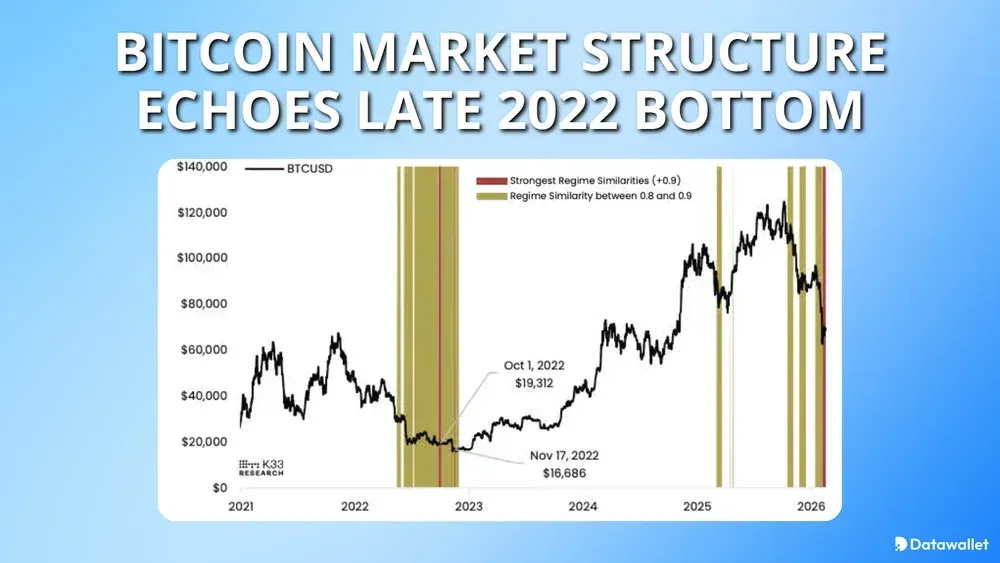 BITCOIN MARKET STRUCTURE ECHOES LATE 2022 BOTTOM

$140,000
$120,000
$100,000
$80,000
$60,000
$40,000
$20,000
$0

BTCUSD

Strongest Regime Similarities (+0.9)
Regime Similarity between 0.8 and 0.9

Oct 1, 2022
$19,312

Nov 17, 2022
$16,686

K33 RESEARCH

2021
2022
2023
2024
2025
2026

Datawallet